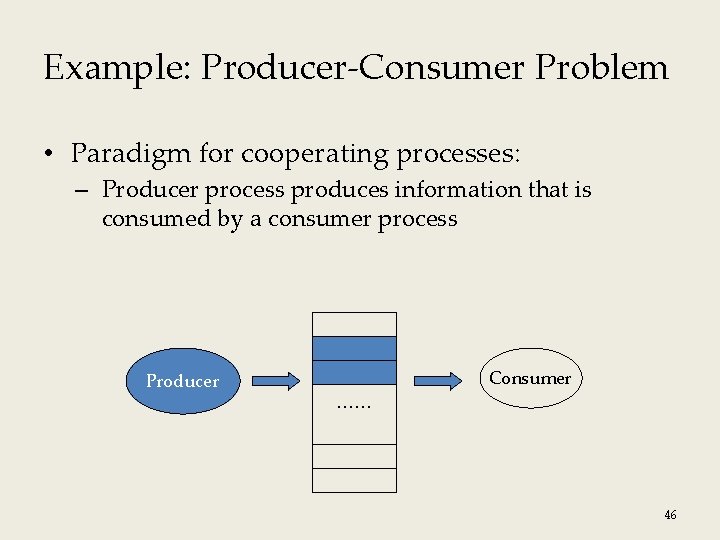 Example: Producer-Consumer Problem

• Paradigm for cooperating processes:
– Producer process produces information that is consumed by a consumer process

Producer

……

Consumer

46